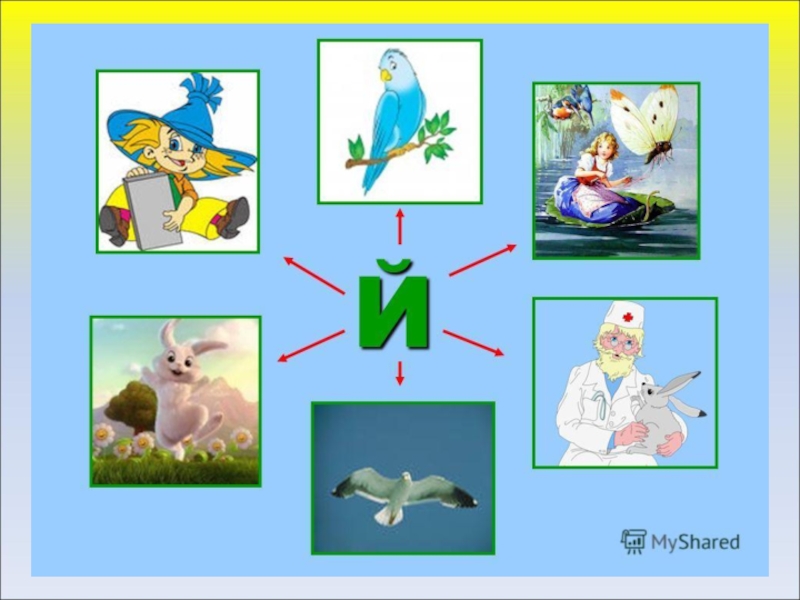 Й

MyShared